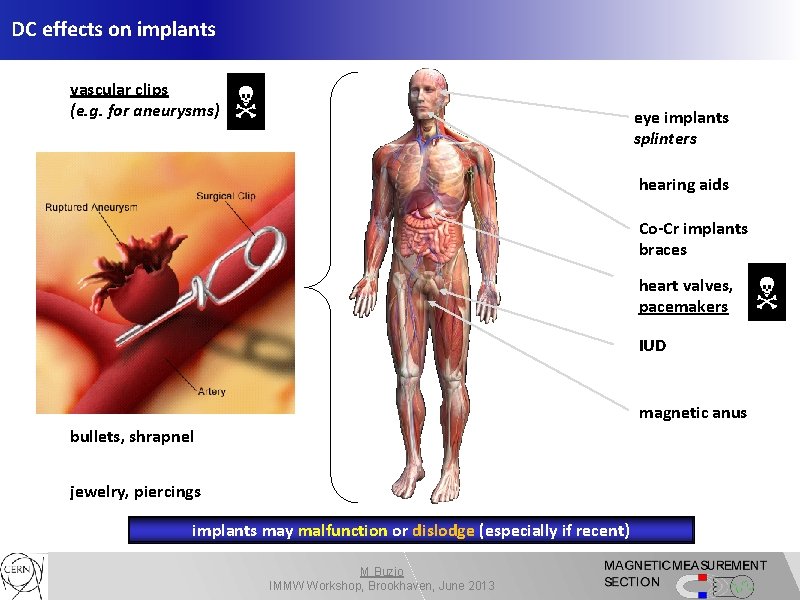 DC effects on implants

vascular clips
(e.g. for aneurysms)

Ruptured Aneurysm
Surgical Clip
Artery

bullets, shrapnel

jewelry, piercings

eye implants
splinters

hearing aids

Co-Cr implants
braces

heart valves,
pacemakers

IUD

magnetic anus

implants may malfunction or dislodge (especially if recent)

CERN

M. Buzio
IMMW Workshop, Brookhaven, June 2013

MAGNETIC MEASUREMENT
SECTION